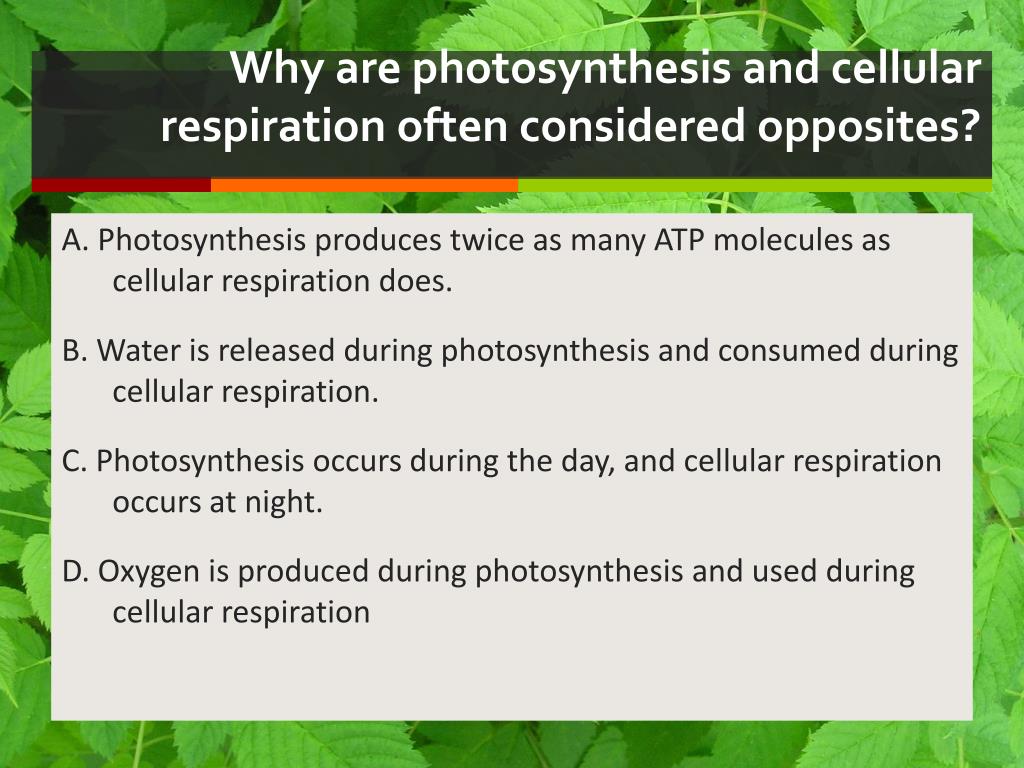 Why are photosynthesis and cellular respiration often considered opposites?

A. Photosynthesis produces twice as many ATP molecules as cellular respiration does.

B. Water is released during photosynthesis and consumed during cellular respiration.

C. Photosynthesis occurs during the day, and cellular respiration occurs at night.

D. Oxygen is produced during photosynthesis and used during cellular respiration